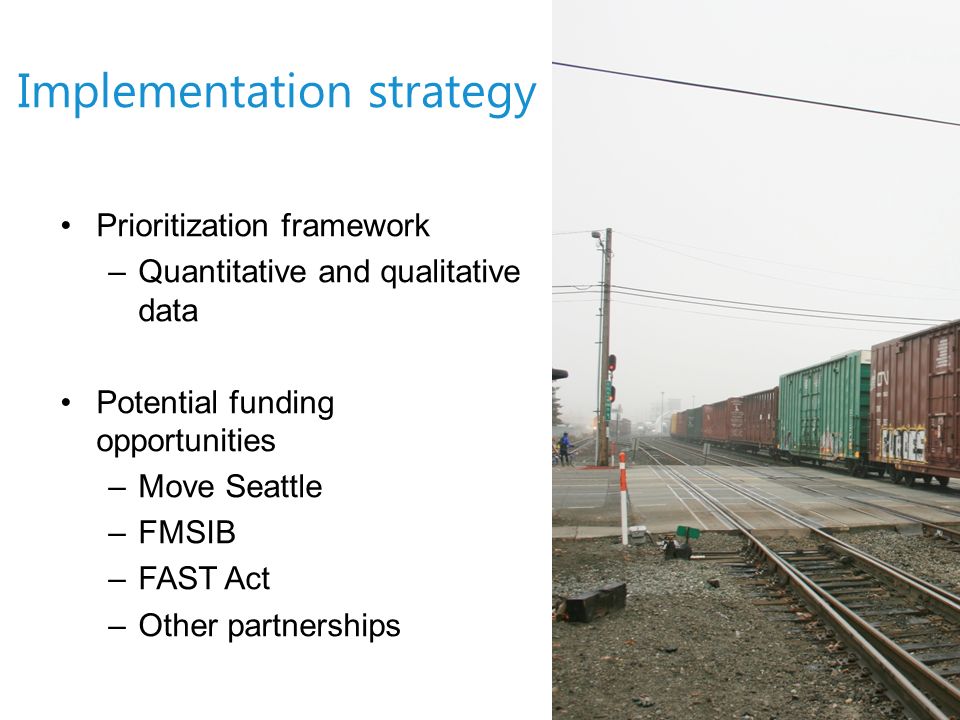 Implementation strategy

• Prioritization framework
  – Quantitative and qualitative data

• Potential funding opportunities
  – Move Seattle
  – FMSIB
  – FAST Act
  – Other partnerships